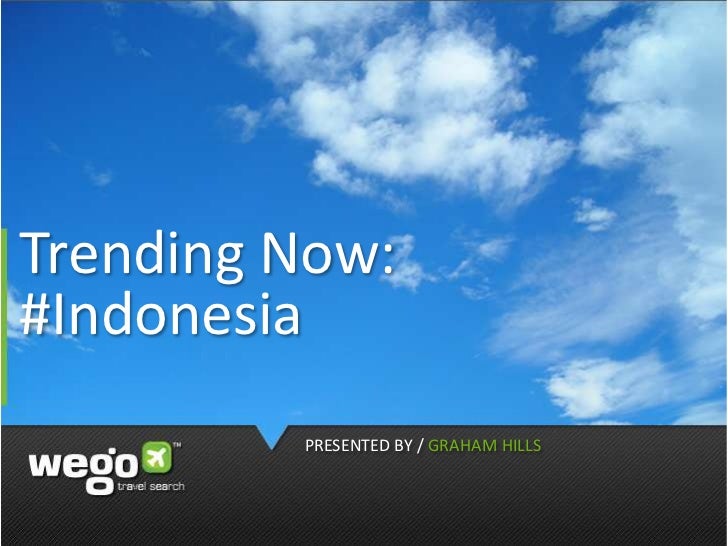 Trending Now:
#Indonesia

PRESENTED BY / GRAHAM HILLS

wego™
travel search